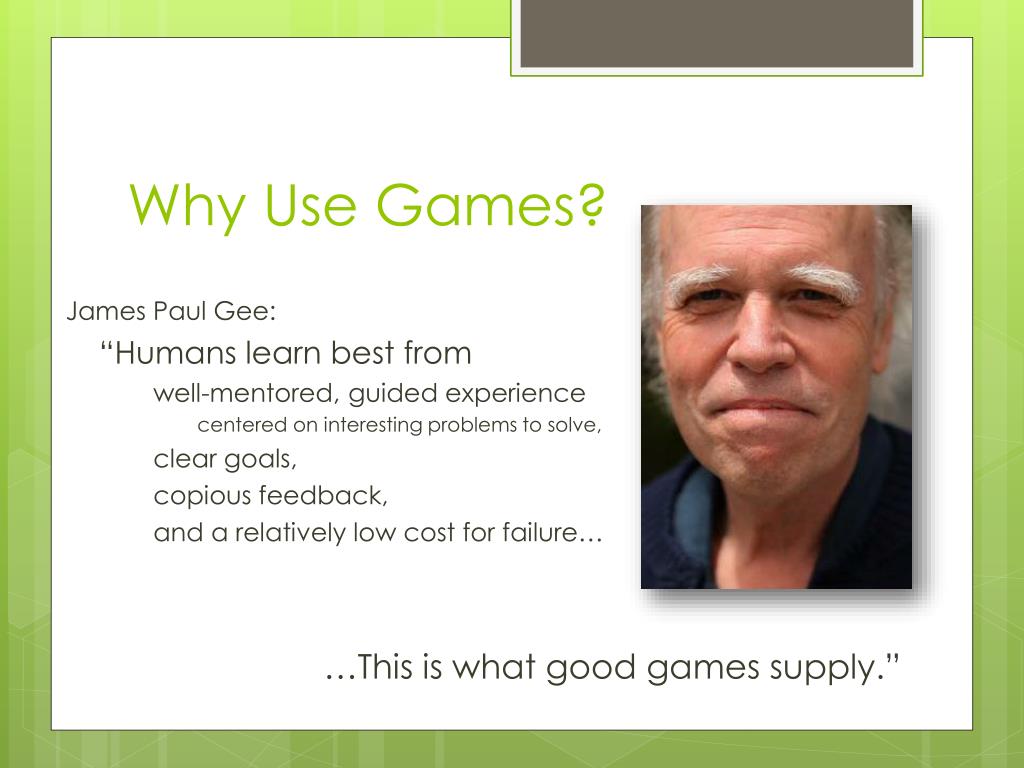 Why Use Games?

James Paul Gee:

“Humans learn best from

well-mentored, guided experience

centered on interesting problems to solve,

clear goals,

copious feedback,

and a relatively low cost for failure…

…This is what good games supply.”